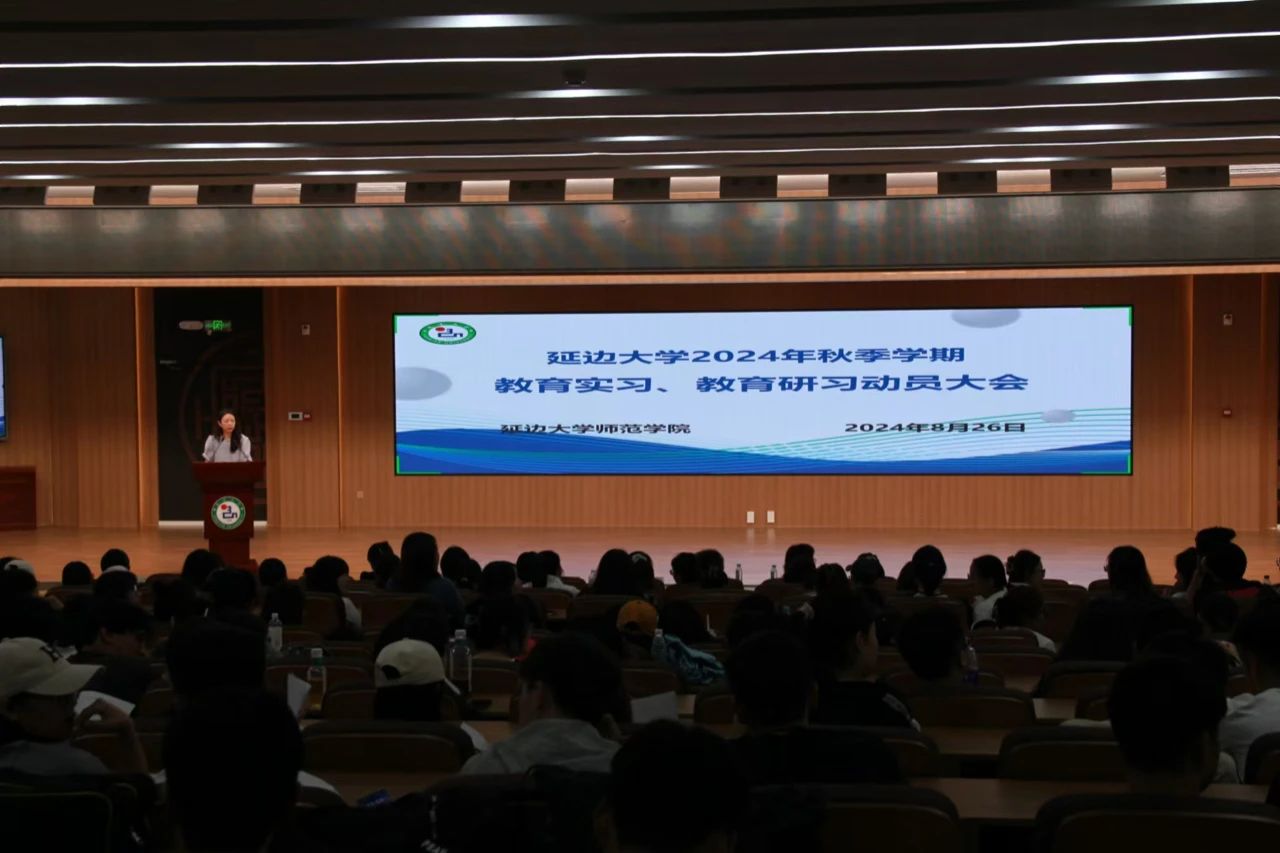 延边大学2024年秋季学期
教育实习、教育研习动员大会

延边大学师范学院　　2024年8月26日